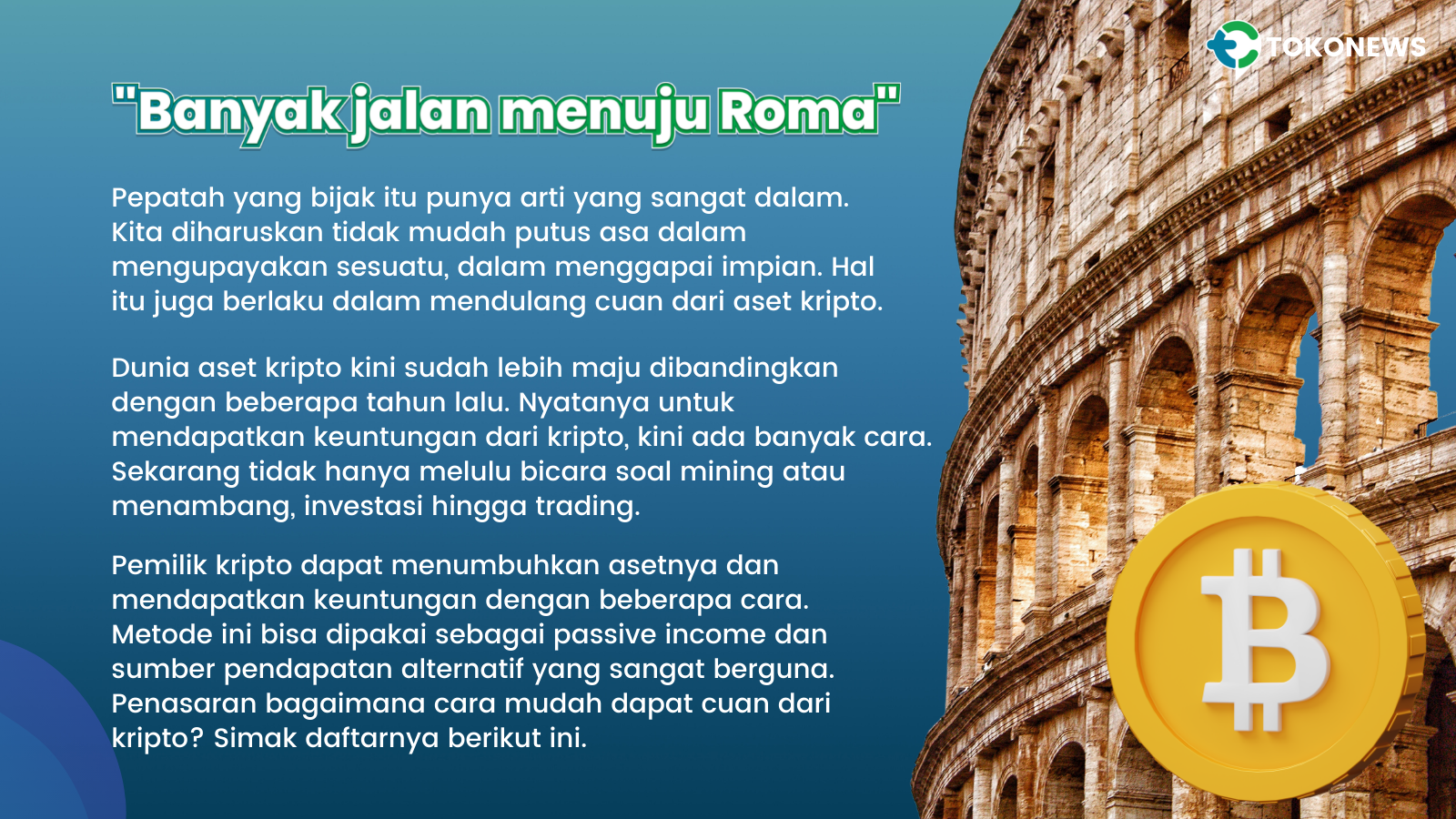 TOKONEWS

"Banyak jalan menuju Roma"

Pepatah yang bijak itu punya arti yang sangat dalam. Kita diharuskan tidak mudah putus asa dalam mengupayakan sesuatu, dalam menggapai impian. Hal itu juga berlaku dalam mendulang cuan dari aset kripto.

Dunia aset kripto kini sudah lebih maju dibandingkan dengan beberapa tahun lalu. Nyatanya untuk mendapatkan keuntungan dari kripto, kini ada banyak cara. Sekarang tidak hanya melulu bicara soal mining atau menambang, investasi hingga trading.

Pemilik kripto dapat menumbuhkan asetnya dan mendapatkan keuntungan dengan beberapa cara. Metode ini bisa dipakai sebagai passive income dan sumber pendapatan alternatif yang sangat berguna. Penasaran bagaimana cara mudah dapat cuan dari kripto? Simak daftarnya berikut ini.